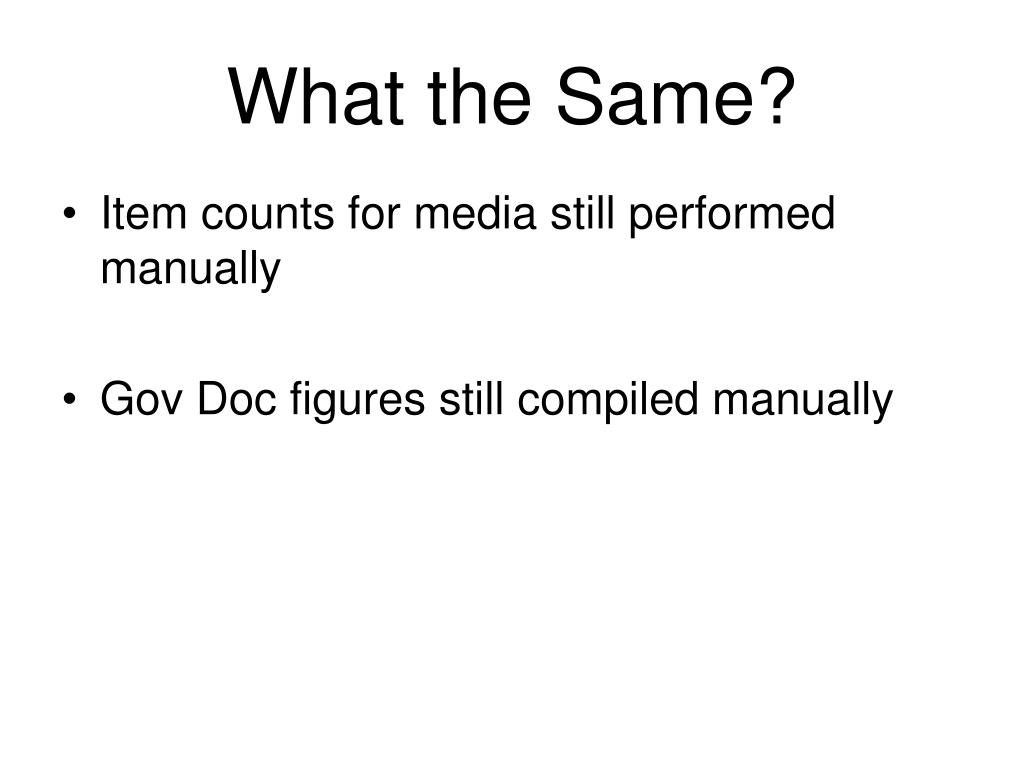 What the Same?

• Item counts for media still performed manually

• Gov Doc figures still compiled manually